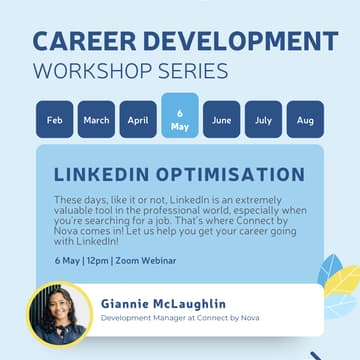 CAREER DEVELOPMENT
WORKSHOP SERIES

Feb March April 6 May June July Aug

LINKEDIN OPTIMISATION

These days, like it or not, LinkedIn is an extremely valuable tool in the professional world, especially when you're searching for a job. That's where Connect by Nova comes in! Let us help you get your career going with LinkedIn!

6 May | 12pm | Zoom Webinar

Giannie McLaughlin
Development Manager at Connect by Nova